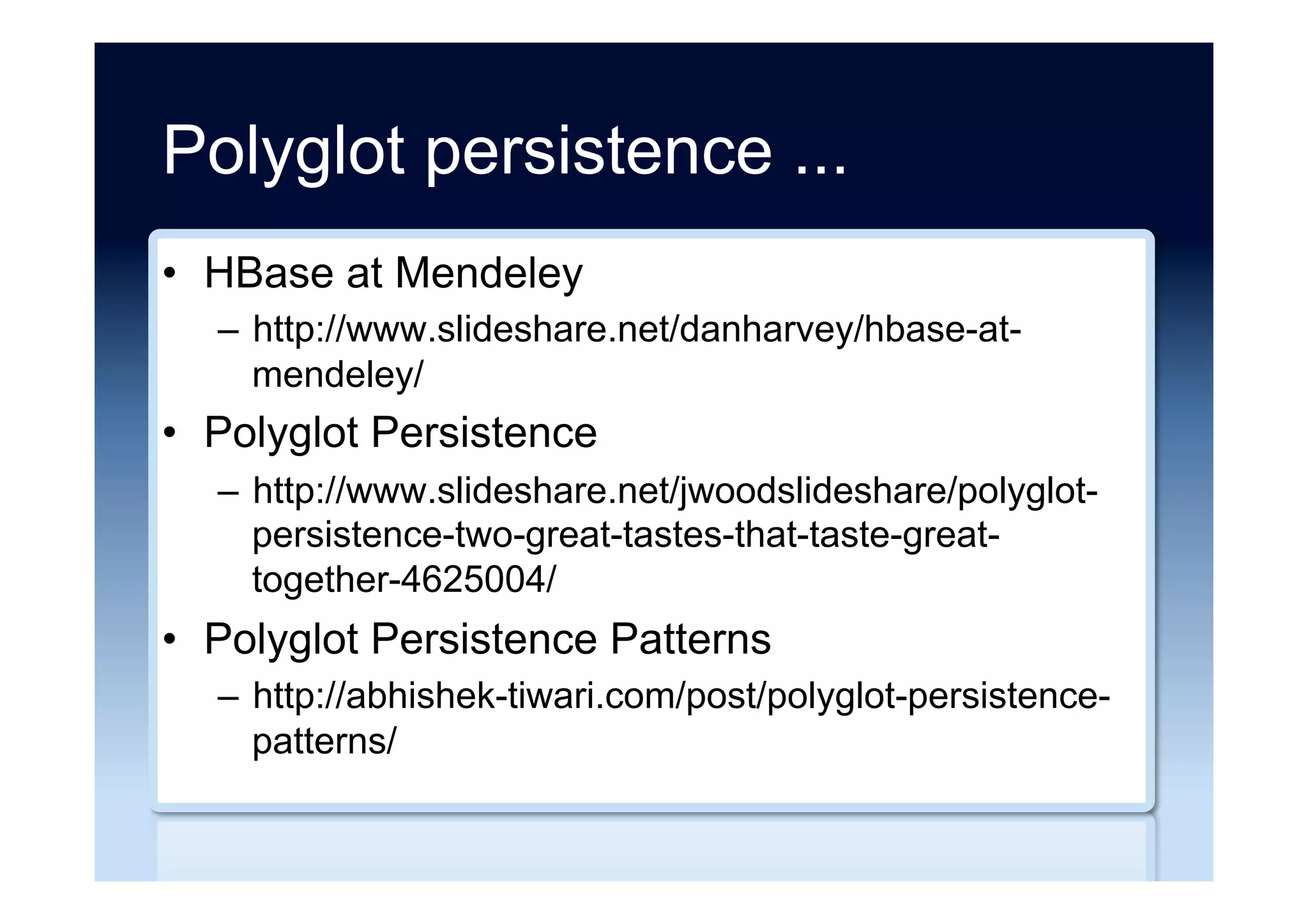 Polyglot persistence ...

• HBase at Mendeley
– http://www.slideshare.net/danharvey/hbase-at-mendeley/
• Polyglot Persistence
– http://www.slideshare.net/jwoodslideshare/polyglot-persistence-two-great-tastes-that-taste-great-together-4625004/
• Polyglot Persistence Patterns
– http://abhishek-tiwari.com/post/polyglot-persistence-patterns/